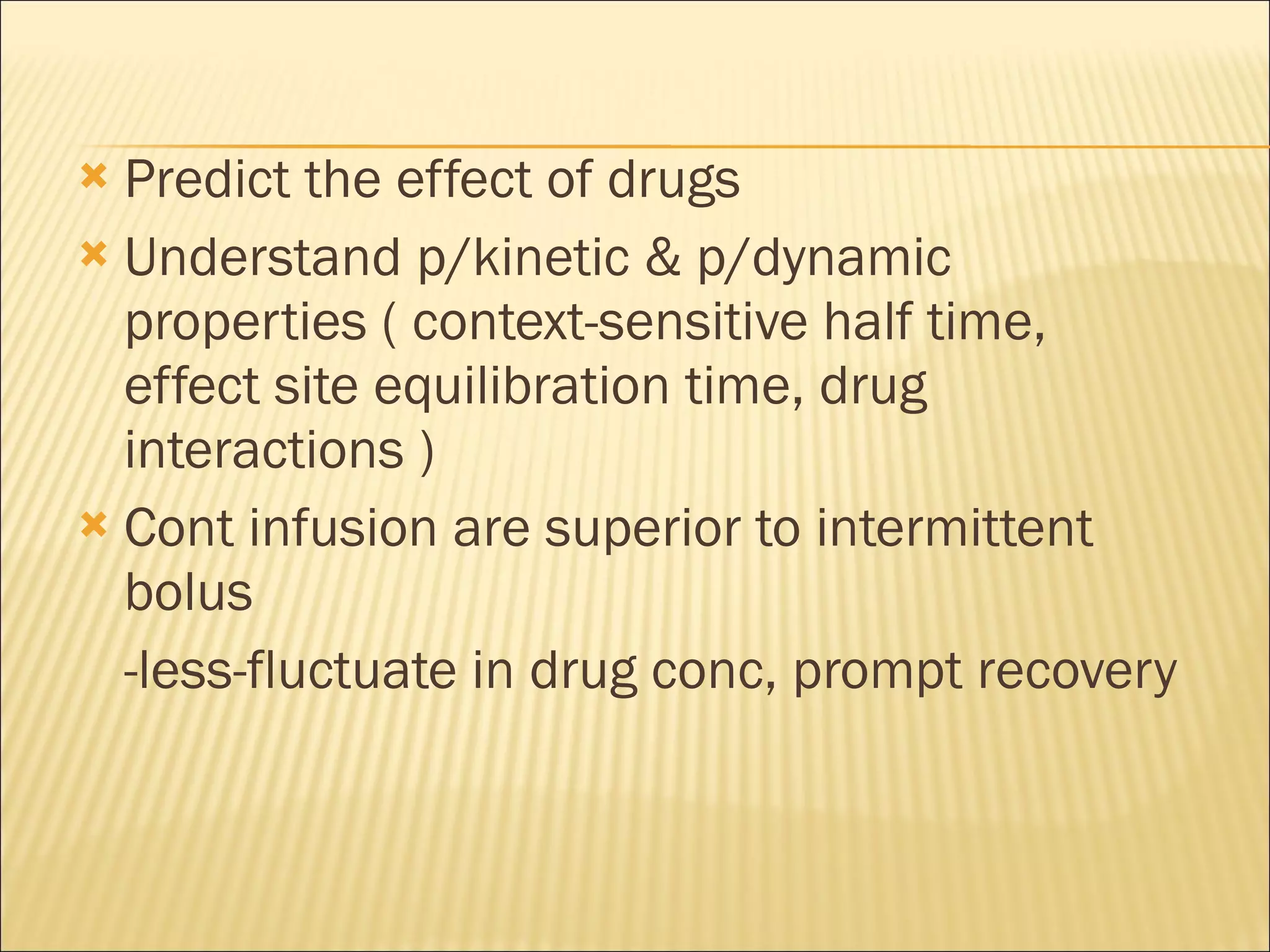 Predict the effect of drugs

Understand p/kinetic & p/dynamic properties ( context-sensitive half time, effect site equilibration time, drug interactions )

Cont infusion are superior to intermittent bolus

-less-fluctuate in drug conc, prompt recovery